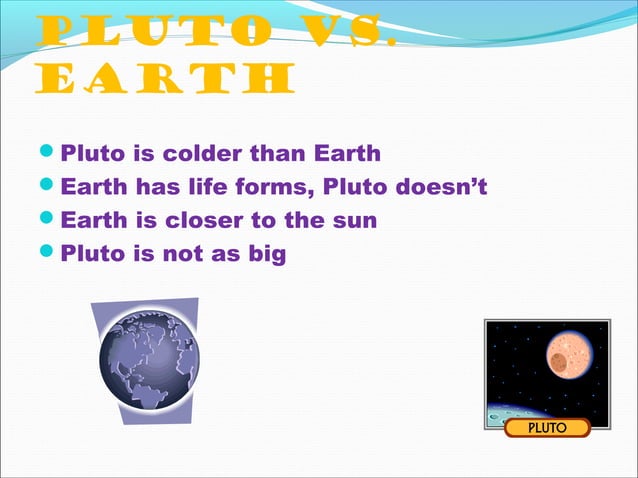 PLUTO VS. EARTH

- Pluto is colder than Earth
- Earth has life forms, Pluto doesn't
- Earth is closer to the sun
- Pluto is not as big

PLUTO